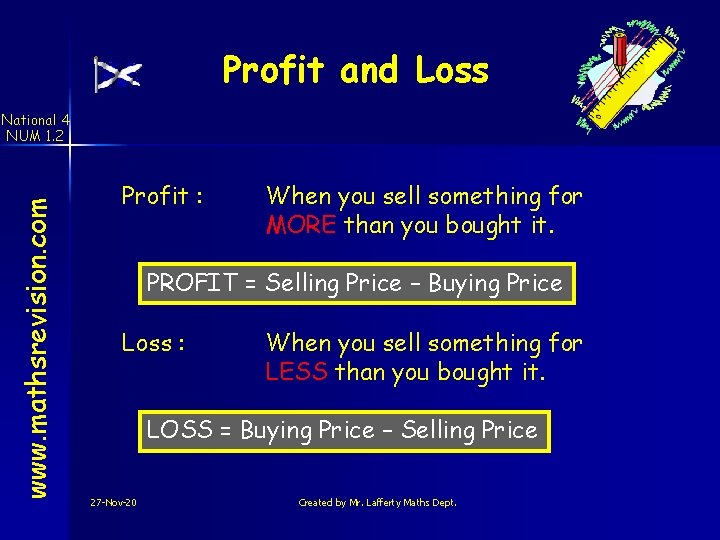 Profit and Loss

National 4
NUM 1.2

www.mathsrevision.com

Profit : When you sell something for MORE than you bought it.

PROFIT = Selling Price – Buying Price

Loss : When you sell something for LESS than you bought it.

LOSS = Buying Price – Selling Price

27-Nov-20

Created by Mr. Lafferty Maths Dept.